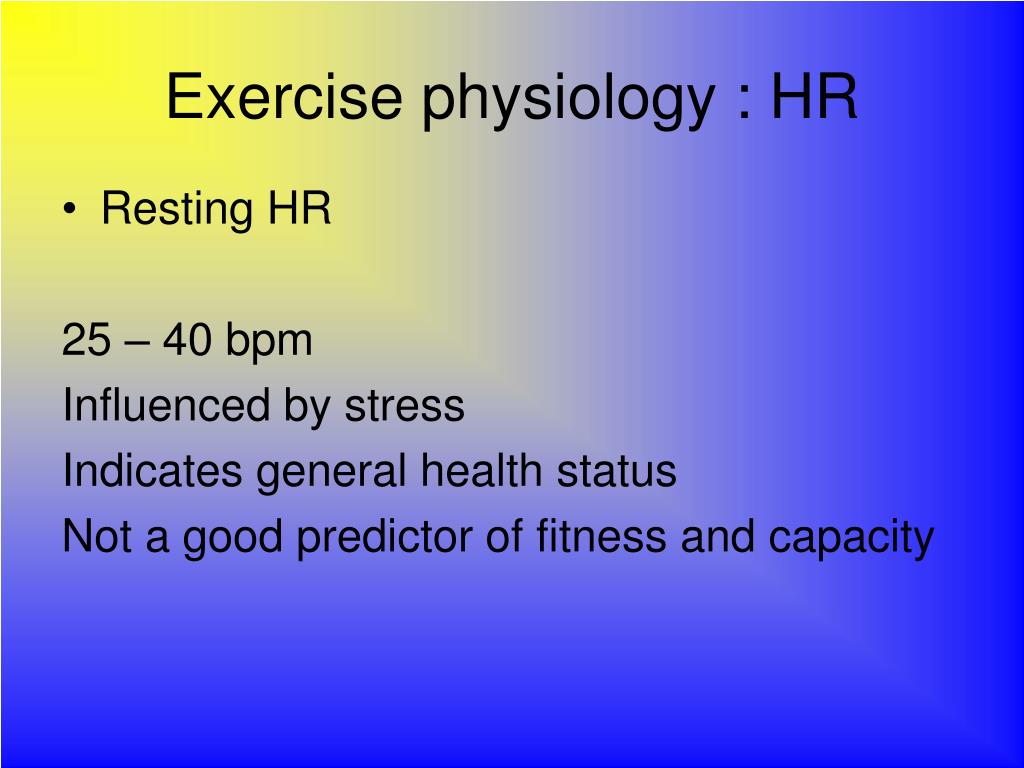 Exercise physiology : HR

• Resting HR

25 – 40 bpm
Influenced by stress
Indicates general health status
Not a good predictor of fitness and capacity